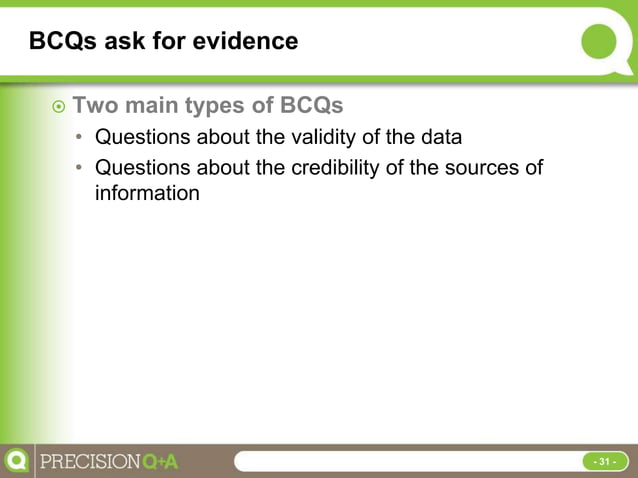 BCQs ask for evidence

Two main types of BCQs

• Questions about the validity of the data

• Questions about the credibility of the sources of information

PRECISION Q+A

- 31 -